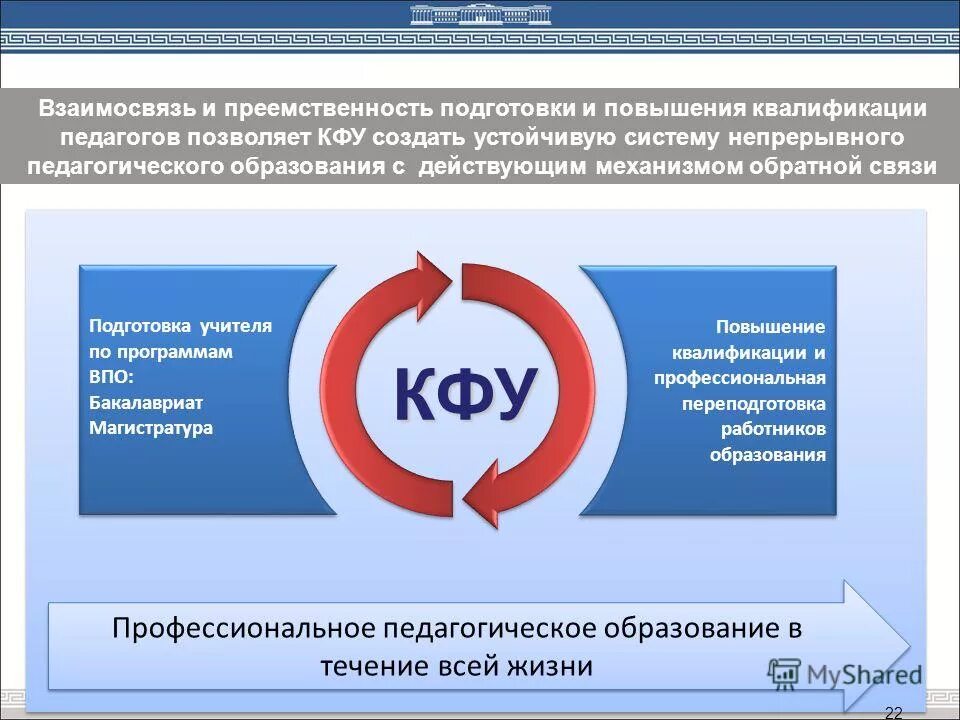 Взаимосвязь и преемственность подготовки и повышения квалификации педагогов позволяет КФУ создать устойчивую систему непрерывного педагогического образования с действующим механизмом обратной связи

Подготовка учителя по программам ВПО:
Бакалавриат
Магистратура

КФУ

Повышение квалификации и профессиональная переподготовка работников образования

Профессиональное педагогическое образование в течение всей жизни

MyShared

22